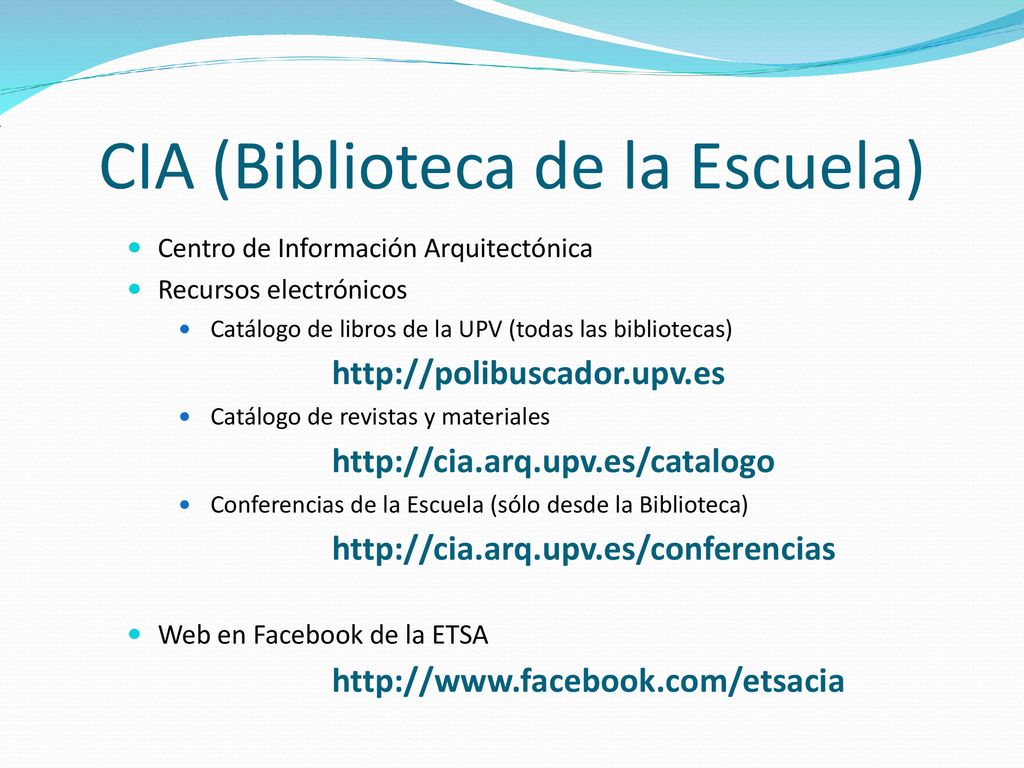 CIA (Biblioteca de la Escuela)

Centro de Información Arquitectónica

Recursos electrónicos

Catálogo de libros de la UPV (todas las bibliotecas)

http://polibuscador.upv.es

Catálogo de revistas y materiales

http://cia.arq.upv.es/catalogo

Conferencias de la Escuela (sólo desde la Biblioteca)

http://cia.arq.upv.es/conferencias

Web en Facebook de la ETSA

http://www.facebook.com/etsacia